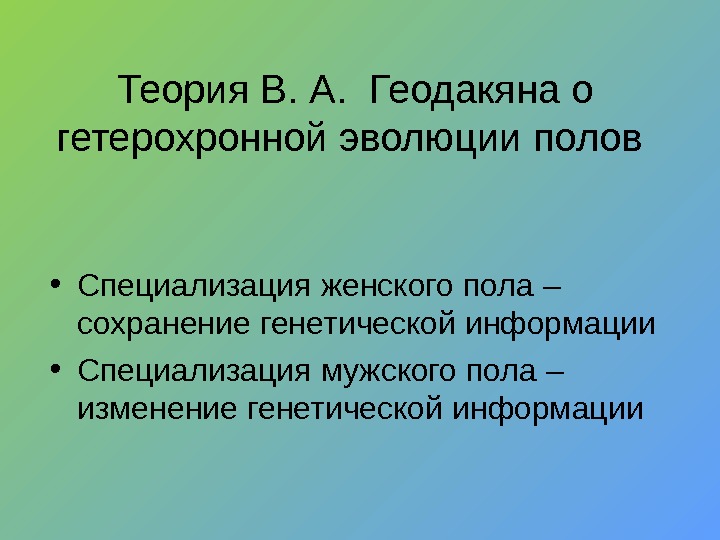 Теория В. А. Геодакяна о гетерохронной эволюции полов

• Специализация женского пола – сохранение генетической информации
• Специализация мужского пола – изменение генетической информации